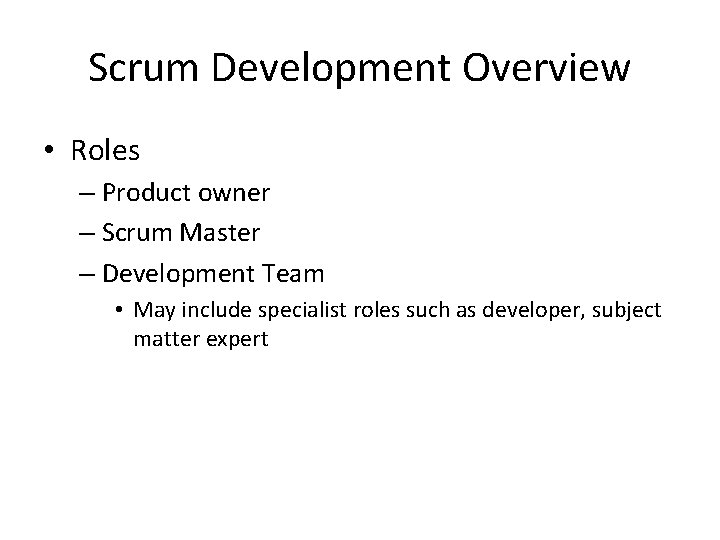 Scrum Development Overview

• Roles
– Product owner
– Scrum Master
– Development Team
• May include specialist roles such as developer, subject matter expert